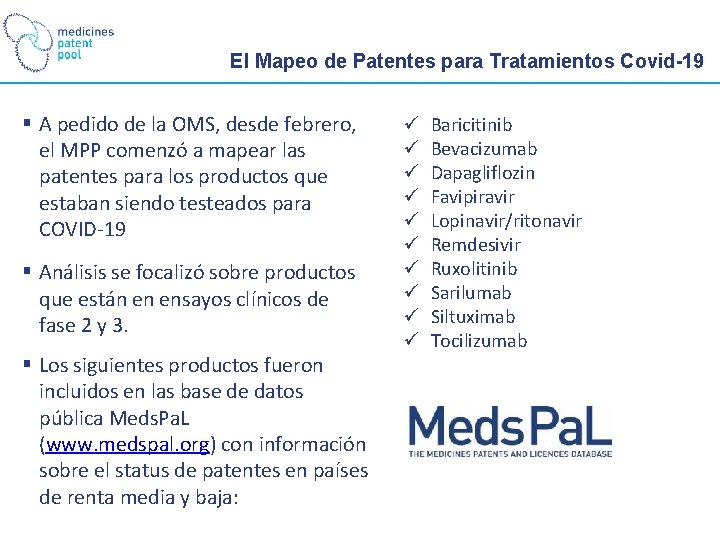 medicines patent pool

El Mapeo de Patentes para Tratamientos Covid-19

▪ A pedido de la OMS, desde febrero, el MPP comenzó a mapear las patentes para los productos que estaban siendo testeados para COVID-19

▪ Análisis se focalizó sobre productos que están en ensayos clínicos de fase 2 y 3.

▪ Los siguientes productos fueron incluidos en las base de datos pública MedsPaL (www.medspal.org) con información sobre el status de patentes en países de renta media y baja:

✓ Baricitinib
✓ Bevacizumab
✓ Dapagliflozin
✓ Favipiravir
✓ Lopinavir/ritonavir
✓ Remdesivir
✓ Ruxolitinib
✓ Sarilumab
✓ Siltuximab
✓ Tocilizumab

MedsPaL
THE MEDICINES PATENTS AND LICENCES DATABASE